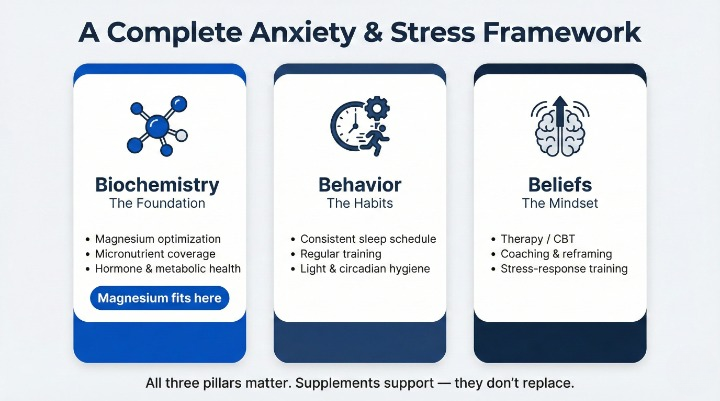 A Complete Anxiety & Stress Framework

Biochemistry
The Foundation

• Magnesium optimization
• Micronutrient coverage
• Hormone & metabolic health

Magnesium fits here

Behavior
The Habits

• Consistent sleep schedule
• Regular training
• Light & circadian hygiene

Beliefs
The Mindset

• Therapy / CBT
• Coaching & reframing
• Stress-response training

All three pillars matter. Supplements support — they don't replace.